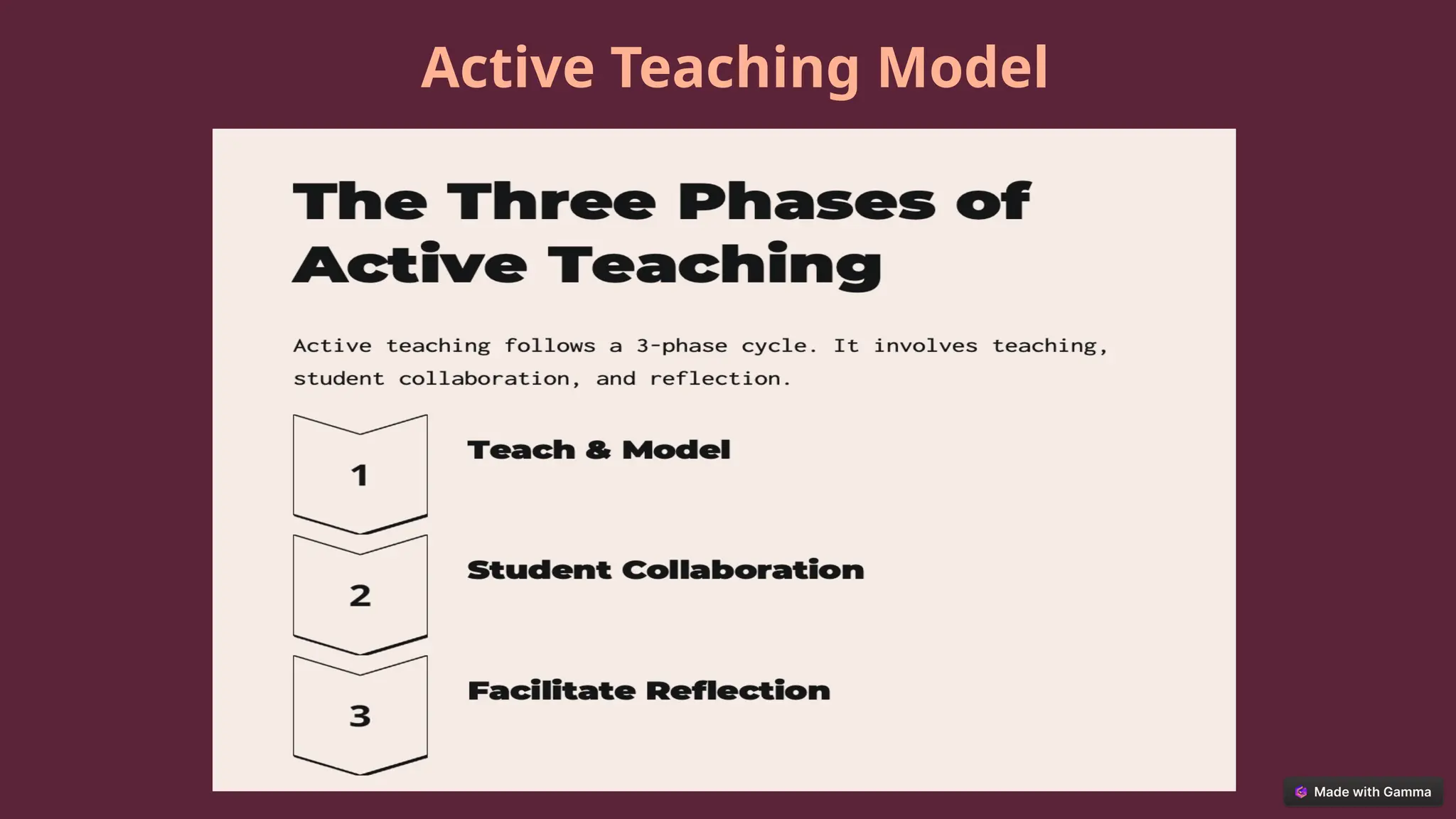 Active Teaching Model

The Three Phases of Active Teaching

Active teaching follows a 3-phase cycle. It involves teaching, student collaboration, and reflection.

1

Teach & Model

2

Student Collaboration

3

Facilitate Reflection

Made with Gamma